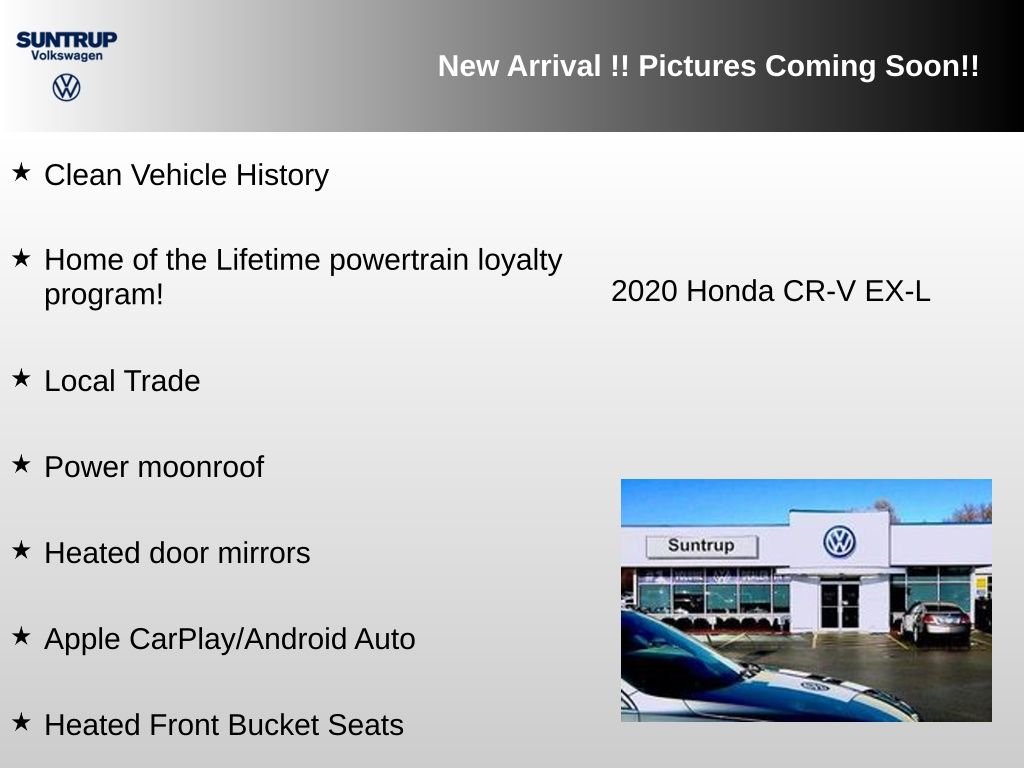 SUNTRUP
Volkswagen

New Arrival !! Pictures Coming Soon!!

★ Clean Vehicle History

★ Home of the Lifetime powertrain loyalty program!

★ Local Trade

★ Power moonroof

★ Heated door mirrors

★ Apple CarPlay/Android Auto

★ Heated Front Bucket Seats

2020 Honda CR-V EX-L

Suntrup